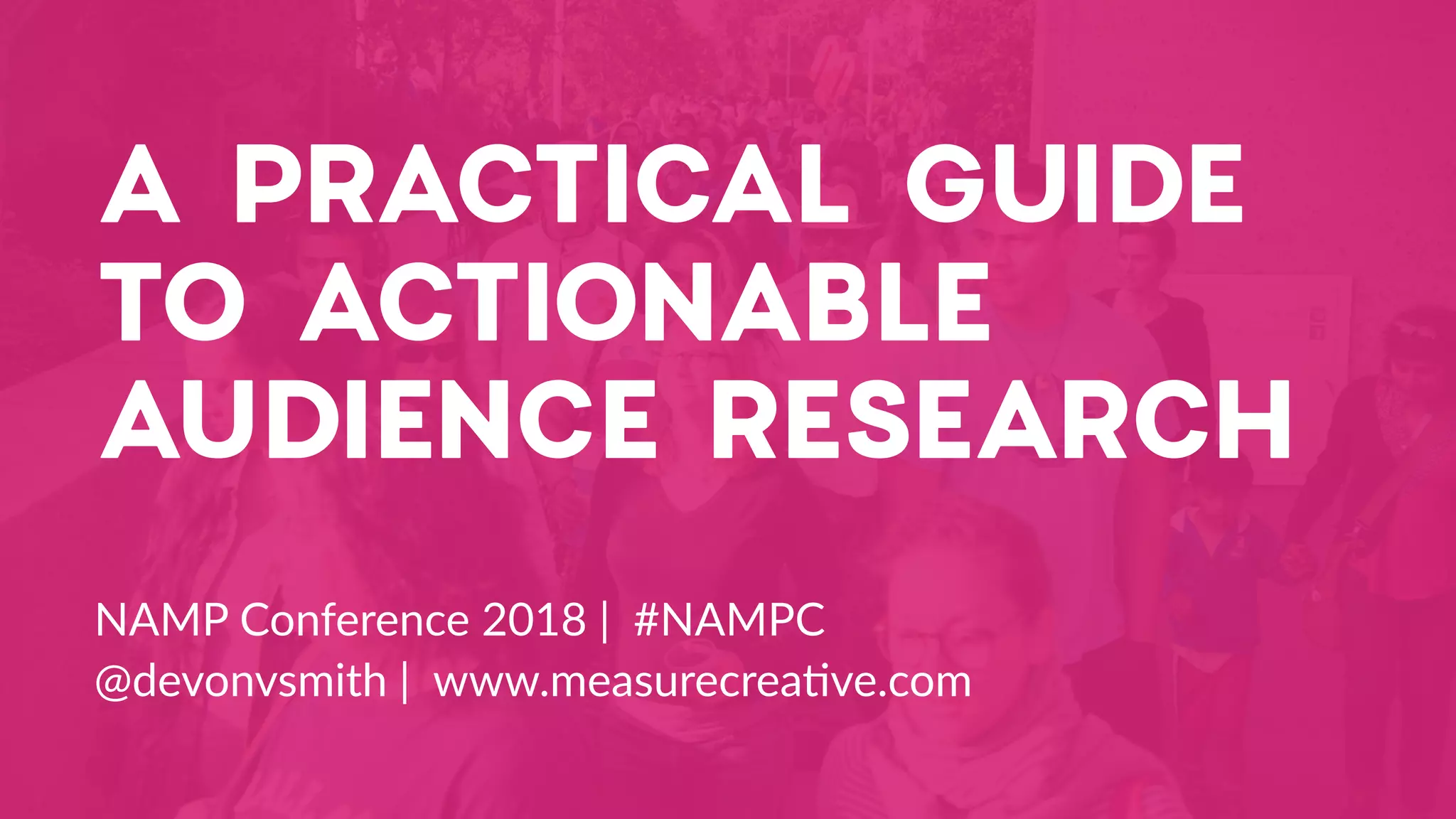 A PRACTICAL GUIDE TO ACTIONABLE AUDIENCE RESEARCH

NAMP Conference 2018 | #NAMPC
@devonvsmith | www.measurecreative.com